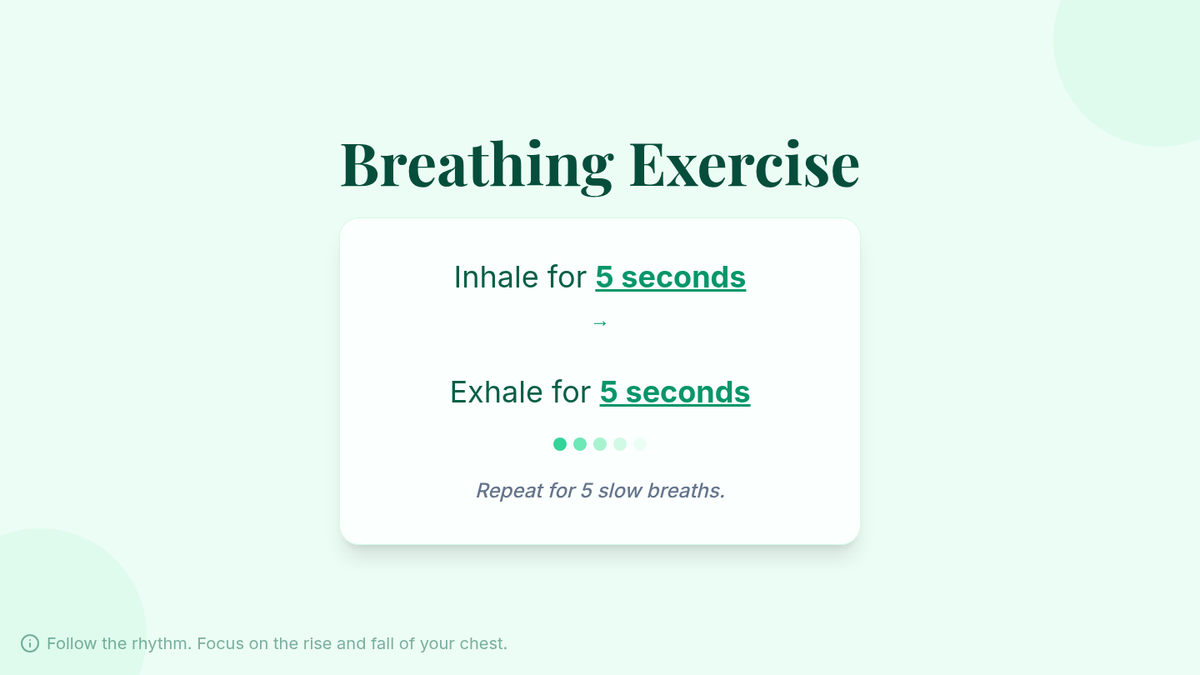 Breathing Exercise

Inhale for 5 seconds

→

Exhale for 5 seconds

Repeat for 5 slow breaths.

Follow the rhythm. Focus on the rise and fall of your chest.